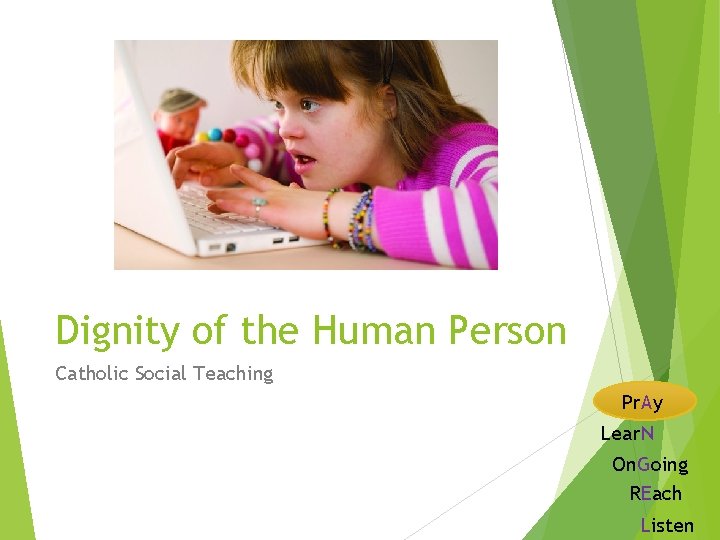 Dignity of the Human Person

Catholic Social Teaching

PrAy
LearN
OnGoing
REach
Listen